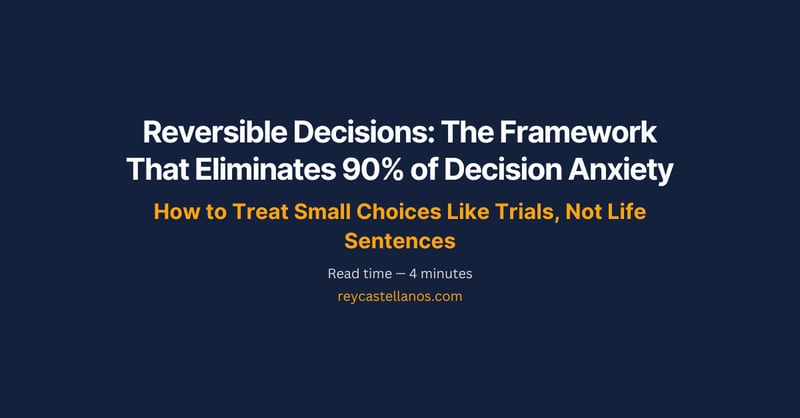 Reversible Decisions: The Framework That Eliminates 90% of Decision Anxiety

How to Treat Small Choices Like Trials, Not Life Sentences

Read time — 4 minutes

reycastellanos.com